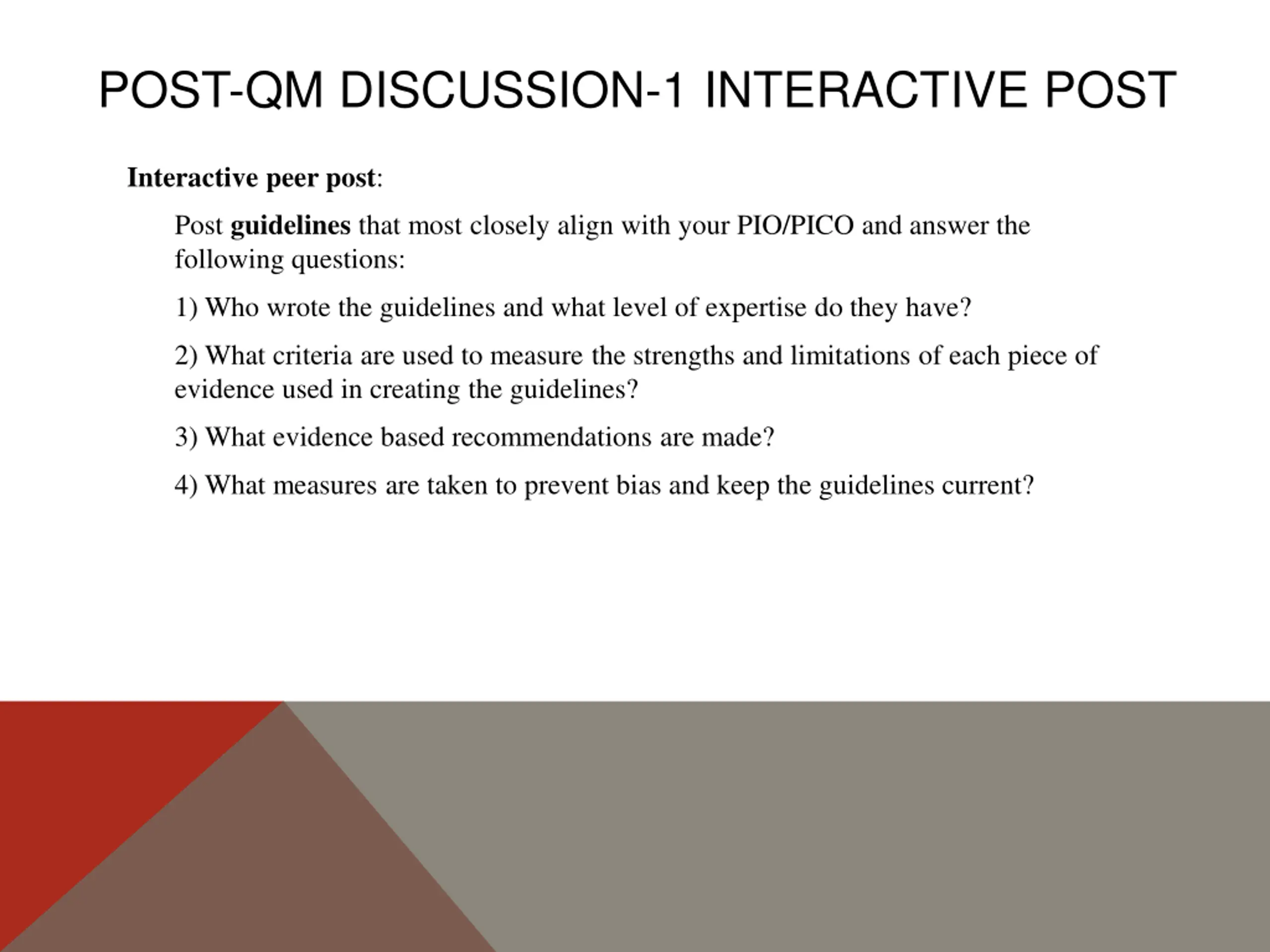 POST-QM DISCUSSION-1 INTERACTIVE POST

Interactive peer post:

Post guidelines that most closely align with your PIO/PICO and answer the following questions:

1) Who wrote the guidelines and what level of expertise do they have?

2) What criteria are used to measure the strengths and limitations of each piece of evidence used in creating the guidelines?

3) What evidence based recommendations are made?

4) What measures are taken to prevent bias and keep the guidelines current?